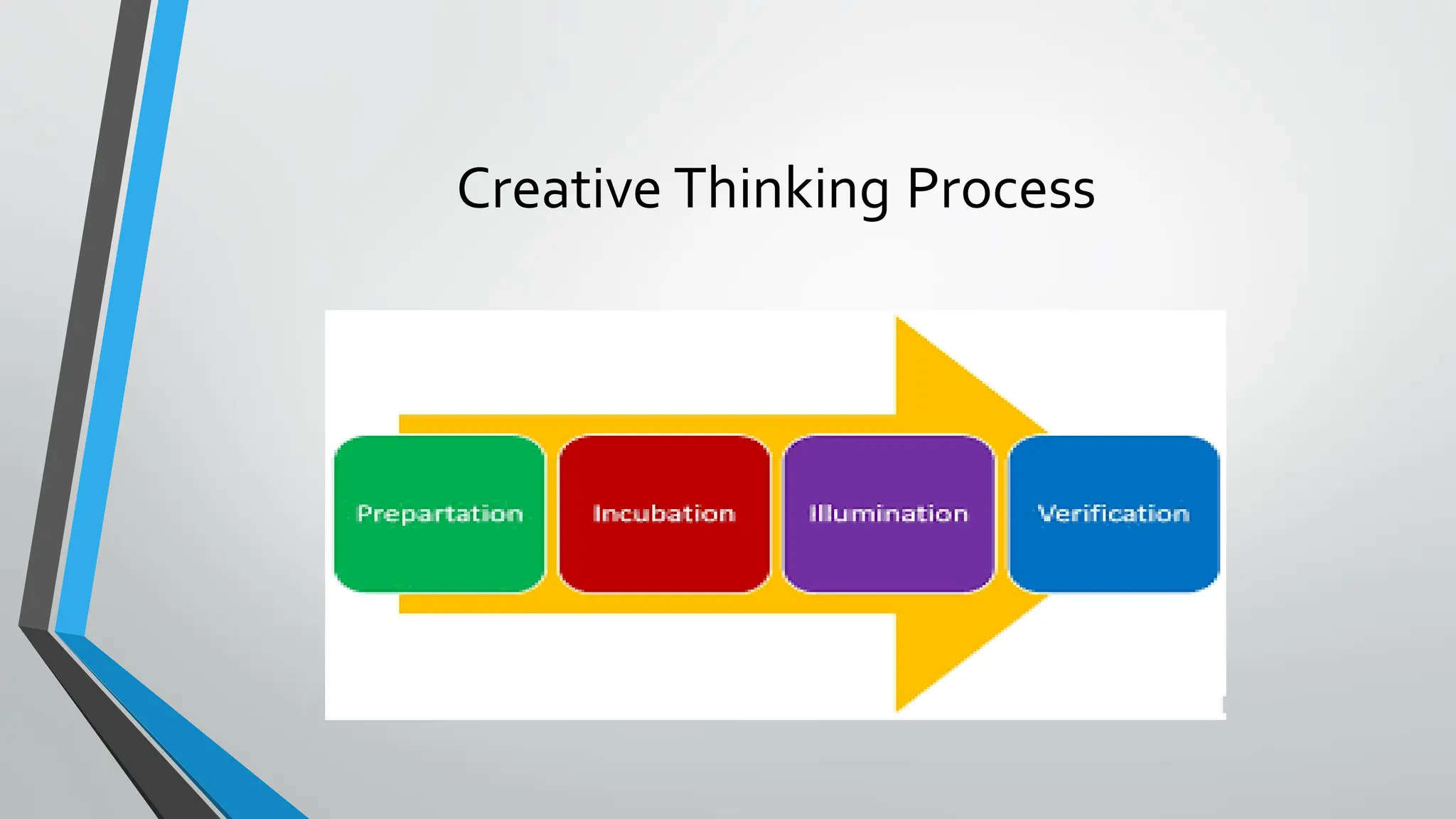 Creative Thinking Process

Prepartation

Incubation

Illumination

Verification